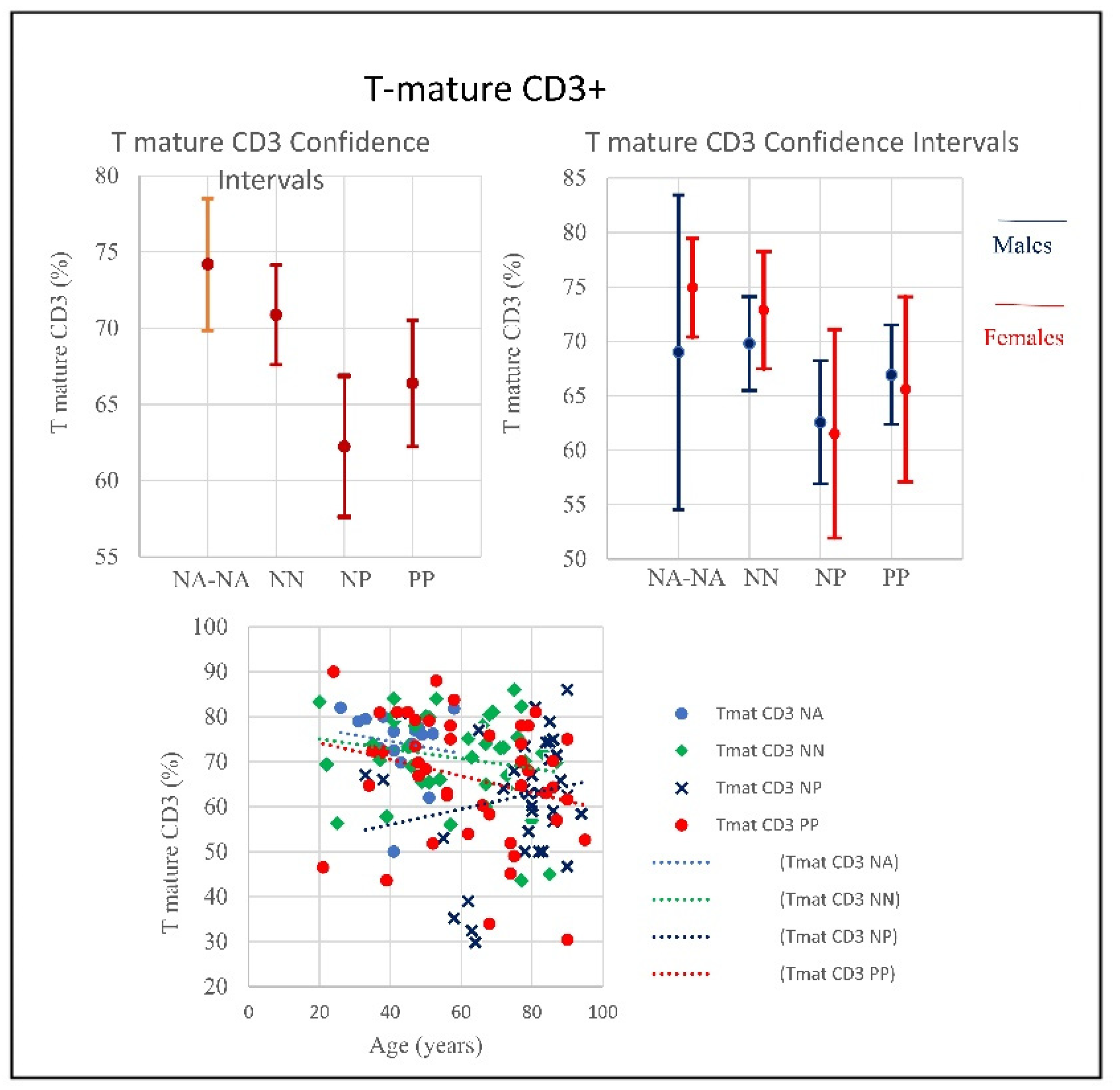 T-mature CD3+

T mature CD3 Confidence Intervals

T mature CD3 (%)

80
75
70
65
60
55

NA-NA NN NP PP

T mature CD3 Confidence Intervals

T mature CD3 (%)

85
80
75
70
65
60
55
50

NA-NA NN NP PP

Males

Females

T mature CD3 (%)

100
90
80
70
60
50
40
30
20

0 20 40 60 80 100

Age (years)

Tmat CD3 NA
Tmat CD3 NN
Tmat CD3 NP
Tmat CD3 PP
(Tmat CD3 NA)
(Tmat CD3 NN)
(Tmat CD3 NP)
(Tmat CD3 PP)